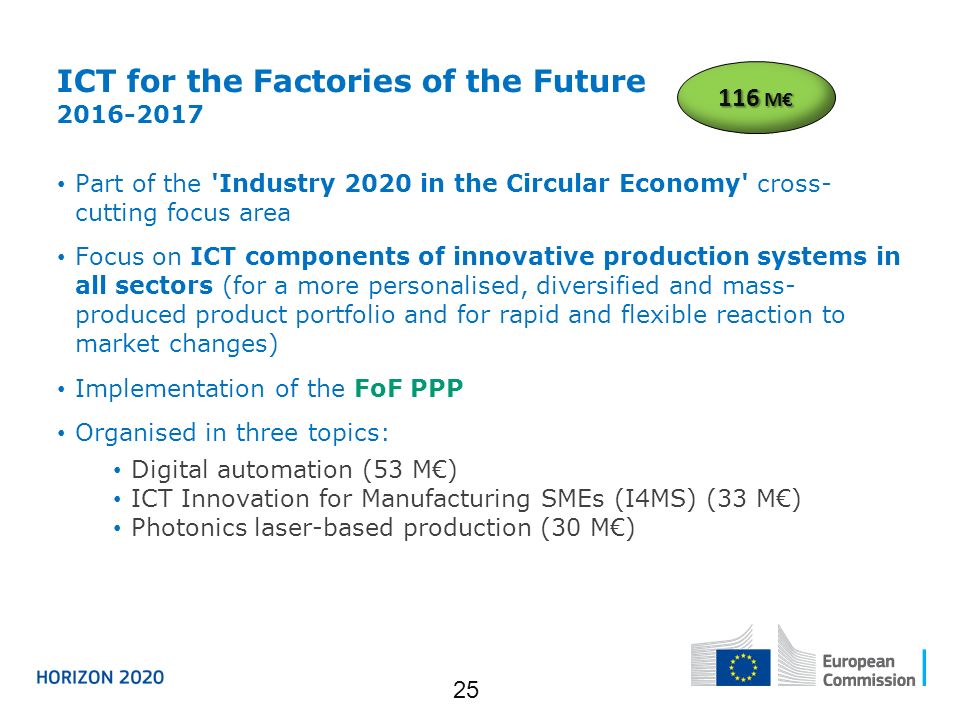 ICT for the Factories of the Future
2016-2017

116 M€

• Part of the 'Industry 2020 in the Circular Economy' cross-cutting focus area

• Focus on ICT components of innovative production systems in all sectors (for a more personalised, diversified and mass-produced product portfolio and for rapid and flexible reaction to market changes)

• Implementation of the FoF PPP

• Organised in three topics:
  • Digital automation (53 M€)
  • ICT Innovation for Manufacturing SMEs (I4MS) (33 M€)
  • Photonics laser-based production (30 M€)

HORIZON 2020

25

European Commission